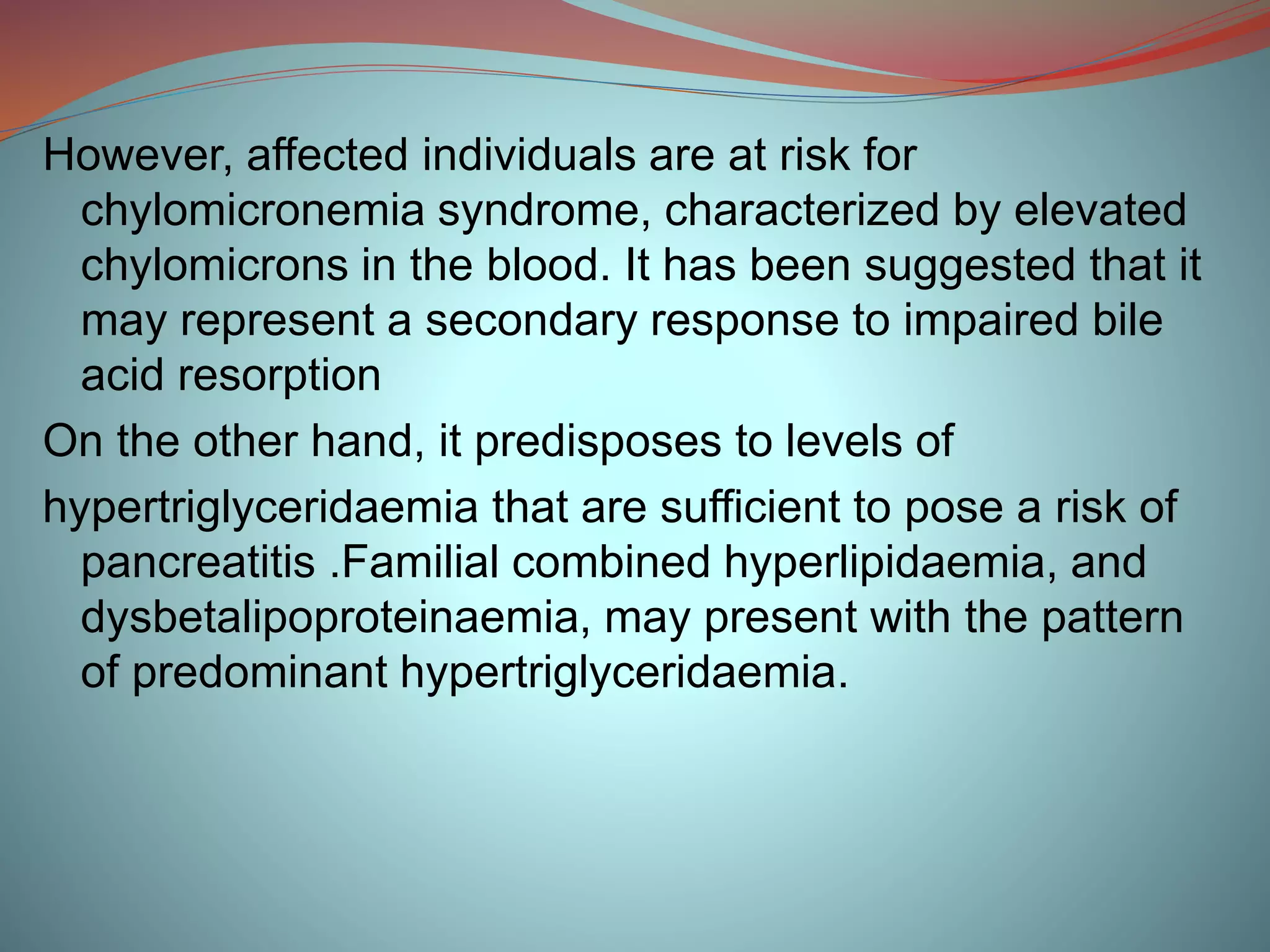 However, affected individuals are at risk for chylomicronemia syndrome, characterized by elevated chylomicrons in the blood. It has been suggested that it may represent a secondary response to impaired bile acid resorption

On the other hand, it predisposes to levels of

hypertriglyceridaemia that are sufficient to pose a risk of pancreatitis .Familial combined hyperlipidaemia, and dysbetalipoproteinaemia, may present with the pattern of predominant hypertriglyceridaemia.